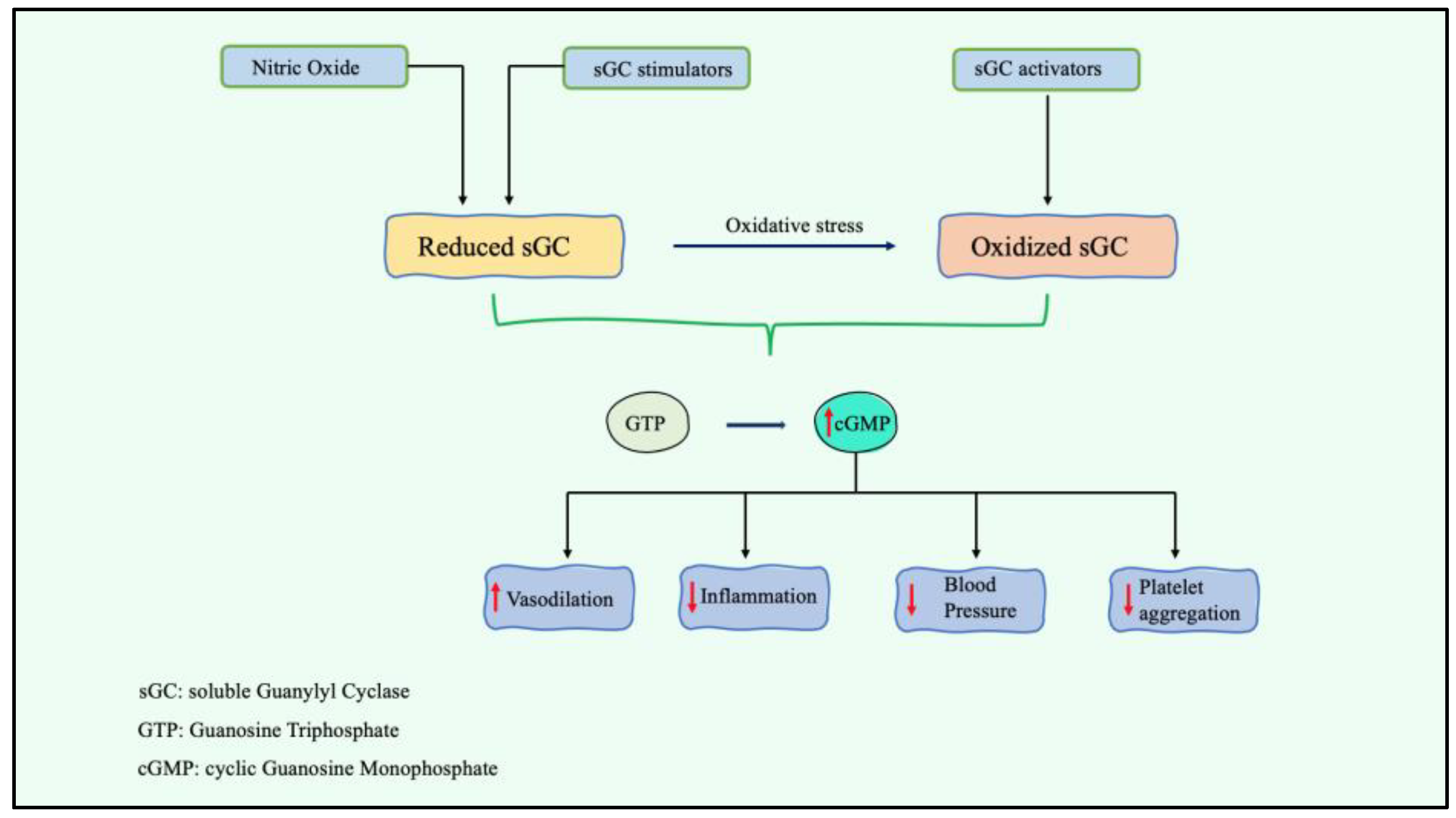 Nitric Oxide

sGC stimulators

sGC activators

Reduced sGC

Oxidative stress

Oxidized sGC

GTP

↑cGMP

↑ Vasodilation

↓ Inflammation

↓ Blood Pressure

↓ Platelet aggregation

sGC: soluble Guanylyl Cyclase

GTP: Guanosine Triphosphate

cGMP: cyclic Guanosine Monophosphate